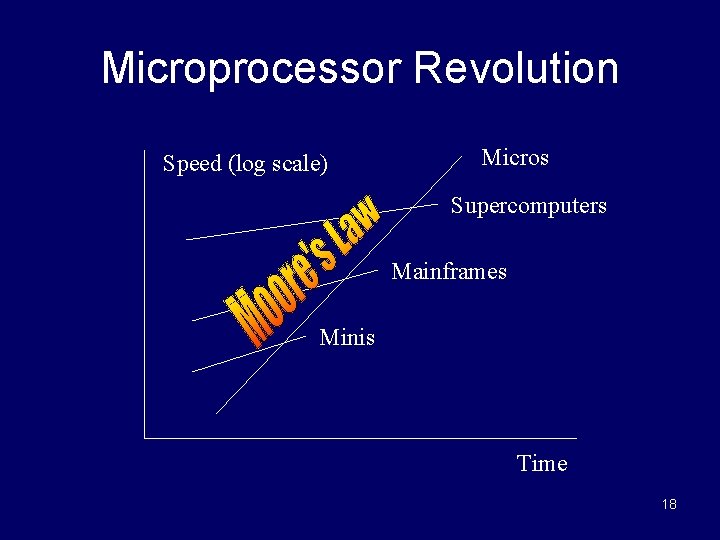 Microprocessor Revolution

Speed (log scale)

Micros

Supercomputers

Moore's Law

Mainframes

Minis

Time

18